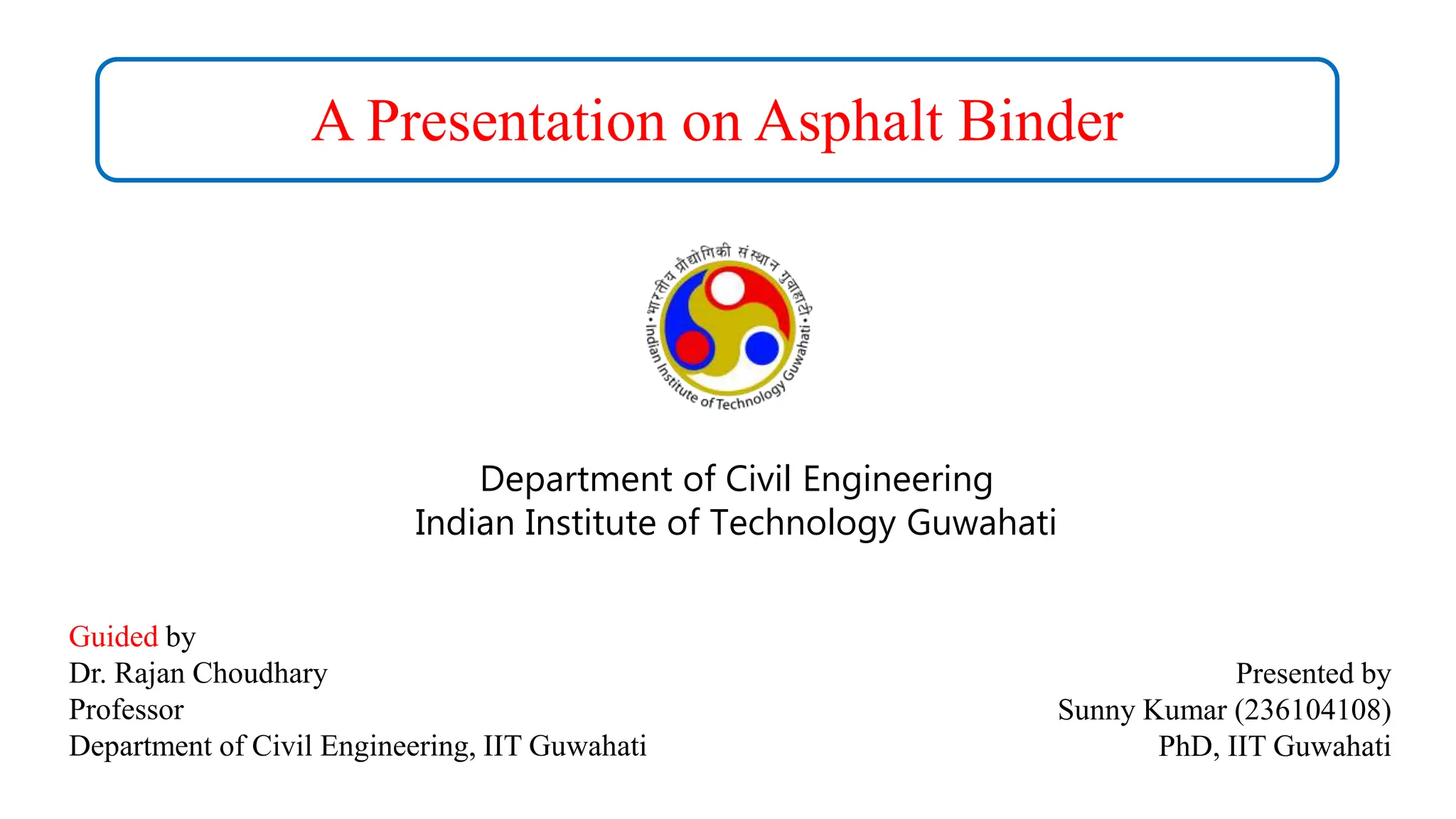 A Presentation on Asphalt Binder

भारतीय प्रौद्योगिकी संस्थान गुवाहाटी • Indian Institute of Technology Guwahati •

Department of Civil Engineering
Indian Institute of Technology Guwahati

Guided by
Dr. Rajan Choudhary
Professor
Department of Civil Engineering, IIT Guwahati

Presented by
Sunny Kumar (236104108)
PhD, IIT Guwahati